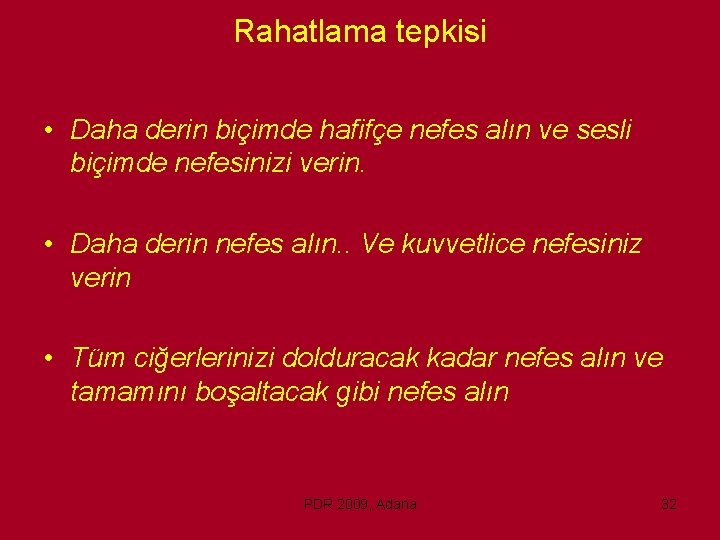 Rahatlama tepkisi

• Daha derin biçimde hafifçe nefes alın ve sesli biçimde nefesinizi verin.

• Daha derin nefes alın.. Ve kuvvetlice nefesiniz verin

• Tüm ciğerlerinizi dolduracak kadar nefes alın ve tamamını boşaltacak gibi nefes alın

PDR 2009, Adana

32